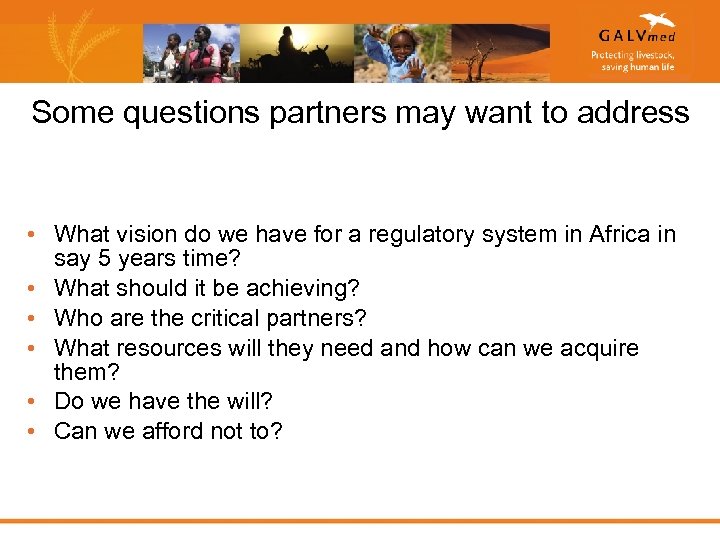 GALVmed
Protecting livestock, saving human life

Some questions partners may want to address

• What vision do we have for a regulatory system in Africa in say 5 years time?
• What should it be achieving?
• Who are the critical partners?
• What resources will they need and how can we acquire them?
• Do we have the will?
• Can we afford not to?